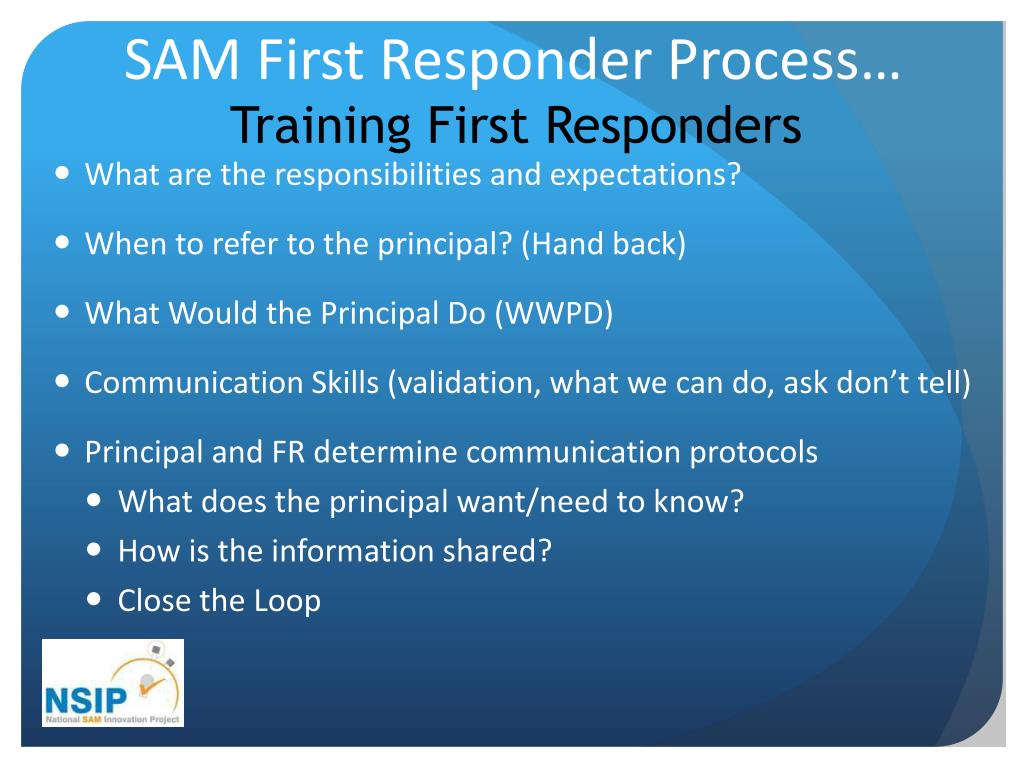 SAM First Responder Process…
Training First Responders

- What are the responsibilities and expectations?
- When to refer to the principal? (Hand back)
- What Would the Principal Do (WWPD)
- Communication Skills (validation, what we can do, ask don't tell)
- Principal and FR determine communication protocols
  - What does the principal want/need to know?
  - How is the information shared?
  - Close the Loop

NSIP
National SAM Innovation Project